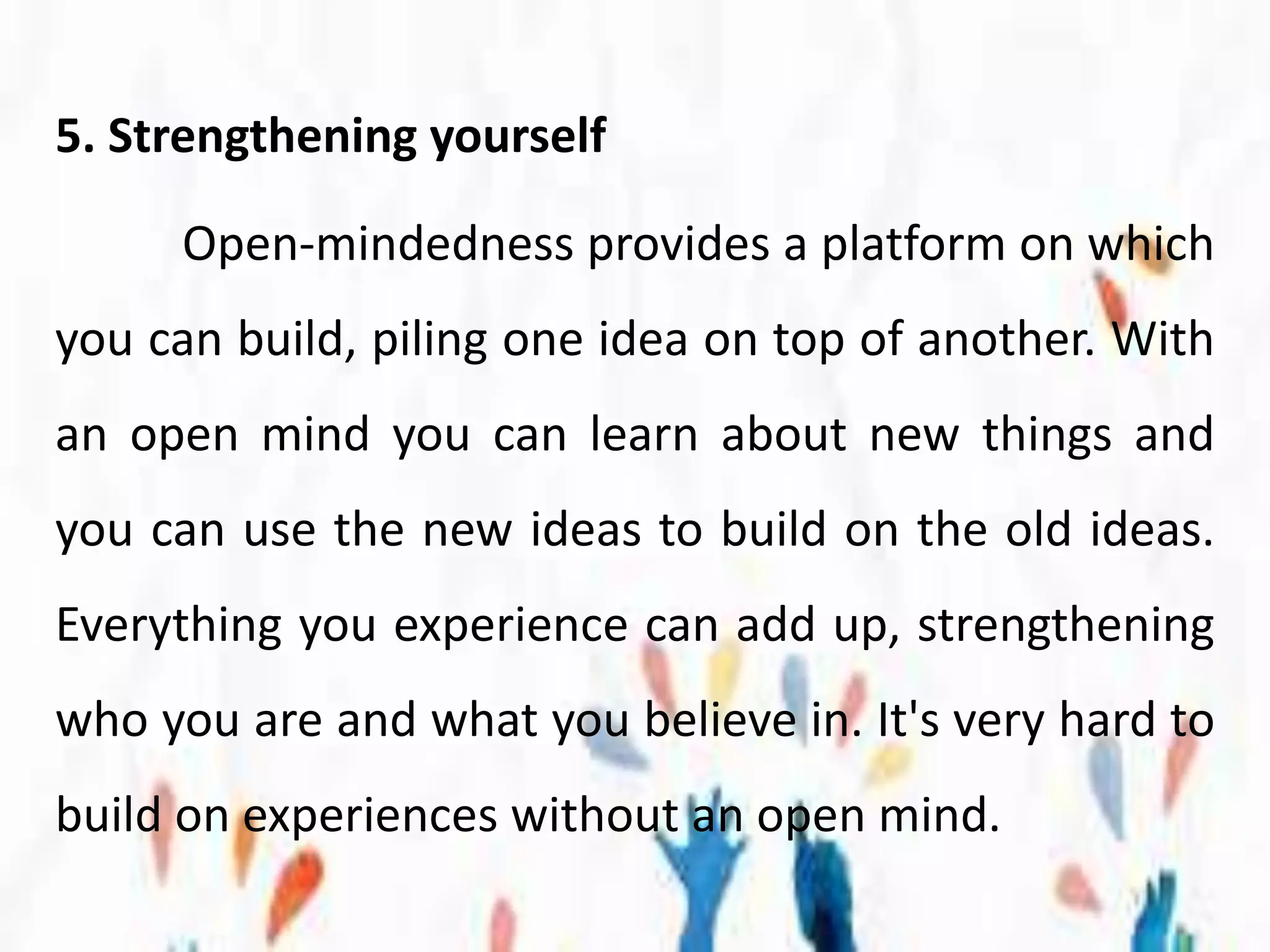 5. Strengthening yourself

Open-mindedness provides a platform on which you can build, piling one idea on top of another. With an open mind you can learn about new things and you can use the new ideas to build on the old ideas. Everything you experience can add up, strengthening who you are and what you believe in. It's very hard to build on experiences without an open mind.